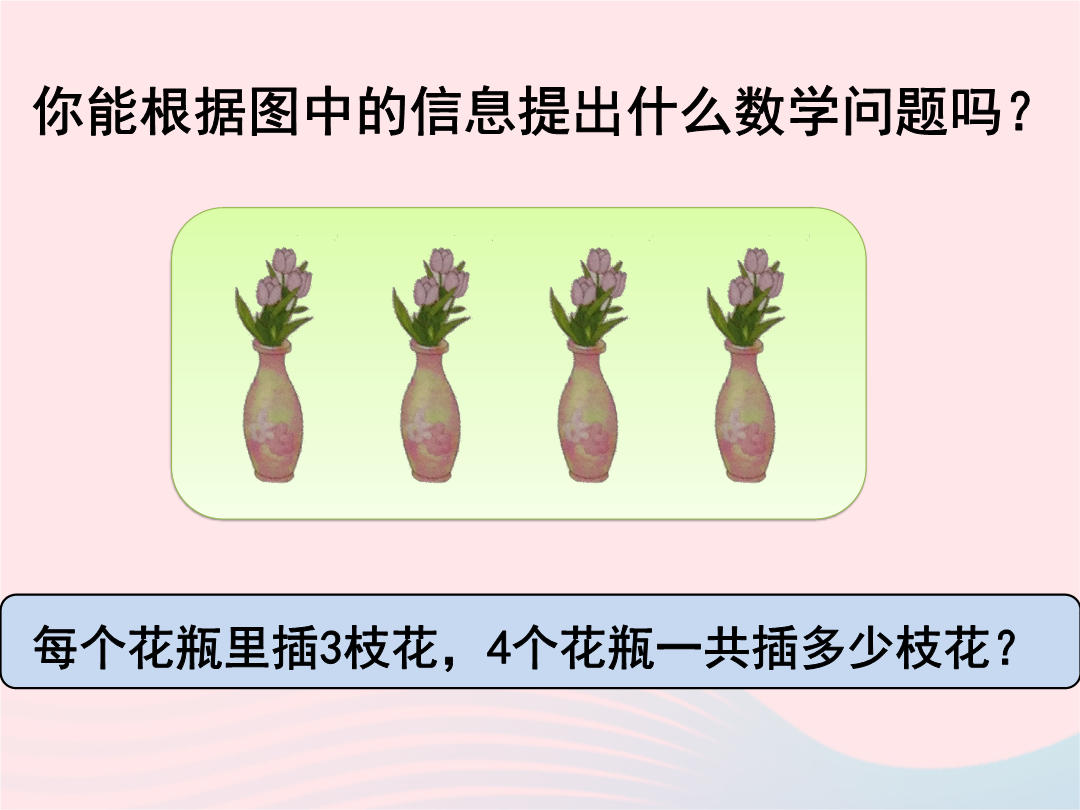 你能根据图中的信息提出什么数学问题吗？

每个花瓶里插3枝花，4个花瓶一共插多少枝花？